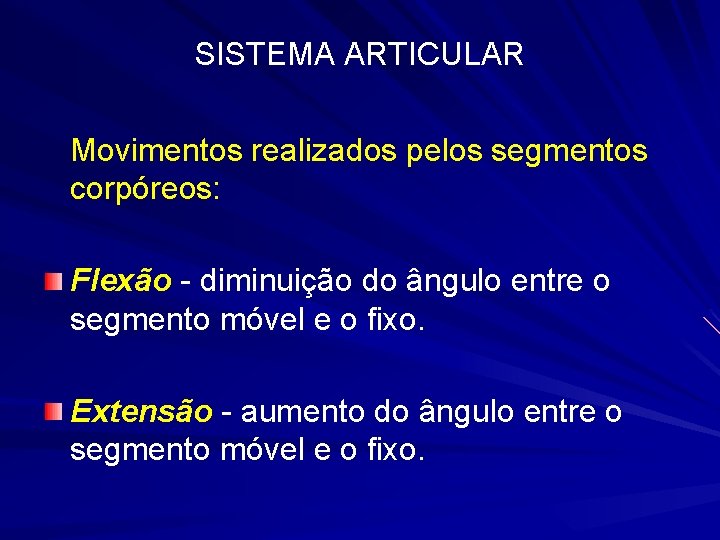 SISTEMA ARTICULAR

Movimentos realizados pelos segmentos corpóreos:

Flexão - diminuição do ângulo entre o segmento móvel e o fixo.

Extensão - aumento do ângulo entre o segmento móvel e o fixo.